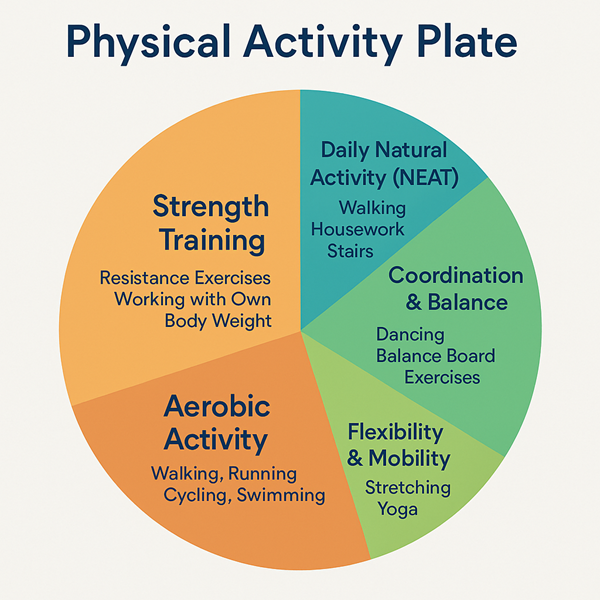 Physical Activity Plate

Strength Training
Resistance Exercises
Working with Own Body Weight

Daily Natural Activity (NEAT)
Walking
Housework
Stairs

Coordination & Balance
Dancing
Balance Board
Exercises

Aerobic Activity
Walking, Running
Cycling, Swimming

Flexibility & Mobility
Stretching
Yoga